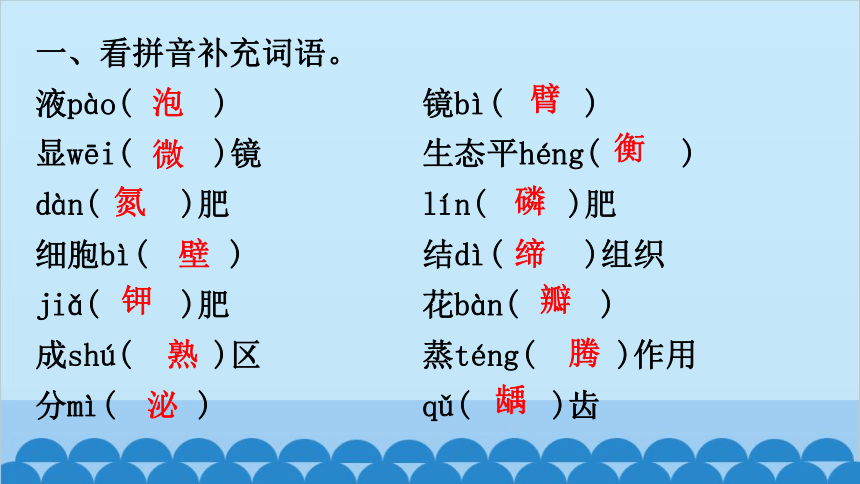 一、看拼音补充词语。

液pào( 泡 )

显wēi( 微 )镜

dàn( 氮 )肥

细胞bì( 壁 )

jiǎ( 钾 )肥

成shú( 熟 )区

分mì( 泌 )

镜bì( 臂 )

生态平héng( 衡 )

lín( 磷 )肥

结dì( 缔 )组织

花bàn( 瓣 )

蒸téng( 腾 )作用

qǔ( 龋 )齿